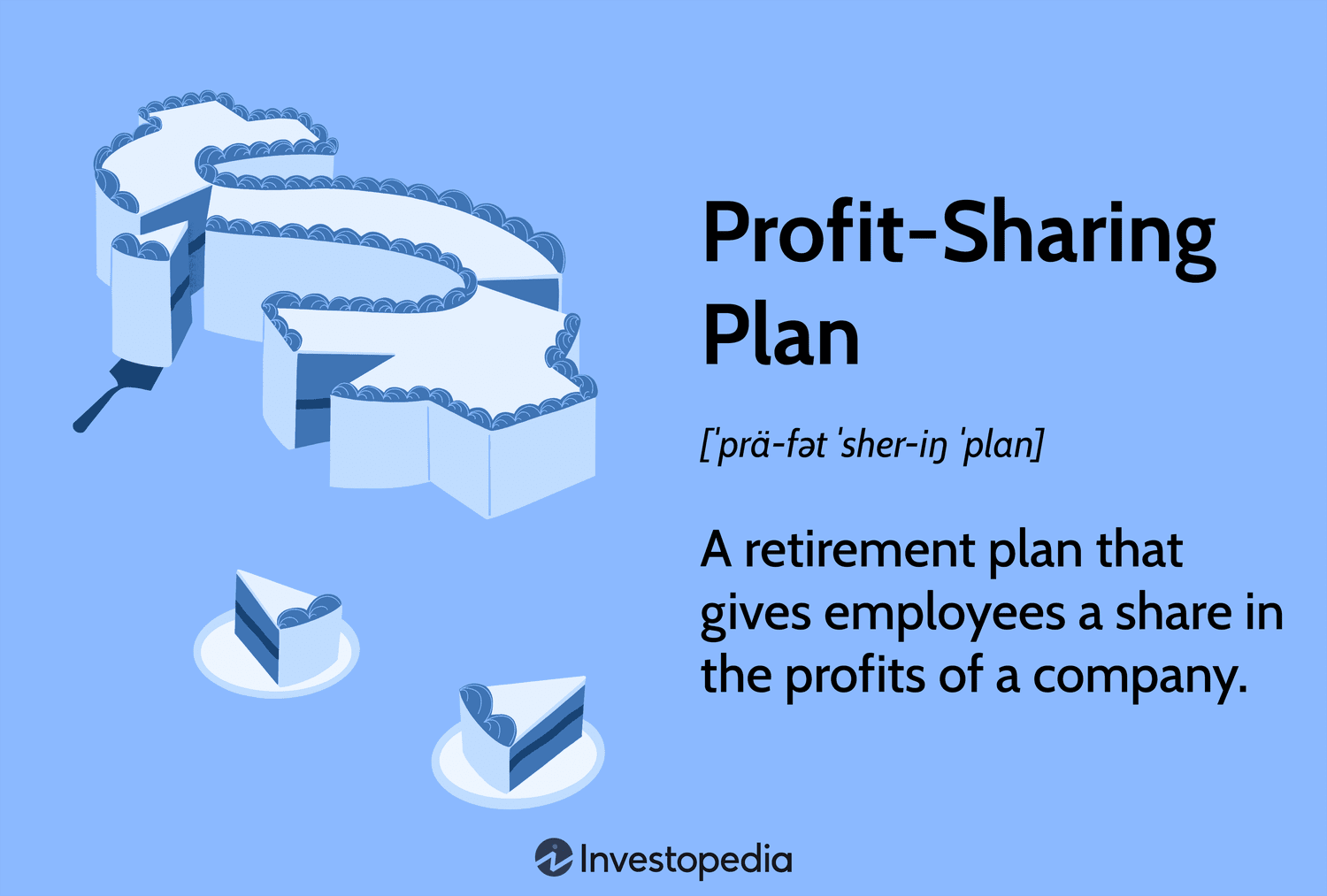 Profit-Sharing Plan

[ˈprä-fət ˈsher-iŋ ˈplan]

A retirement plan that gives employees a share in the profits of a company.

Investopedia